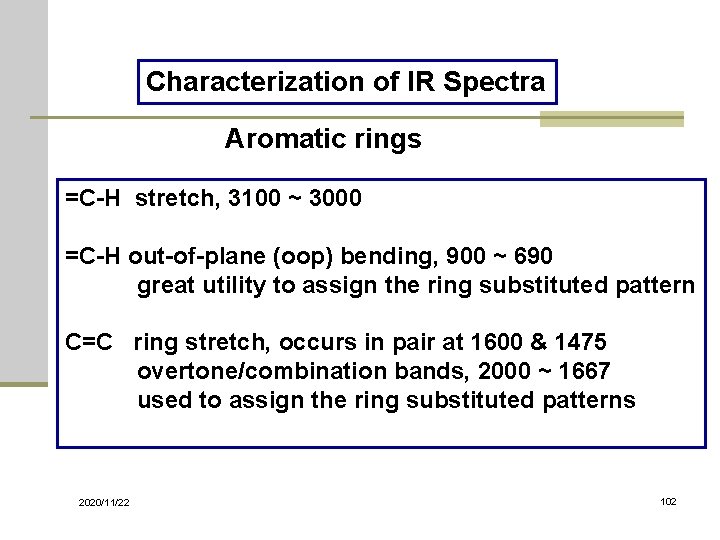 Characterization of IR Spectra

Aromatic rings

=C-H stretch, 3100 ~ 3000

=C-H out-of-plane (oop) bending, 900 ~ 690
great utility to assign the ring substituted pattern

C=C ring stretch, occurs in pair at 1600 & 1475
overtone/combination bands, 2000 ~ 1667
used to assign the ring substituted patterns

2020/11/22

102